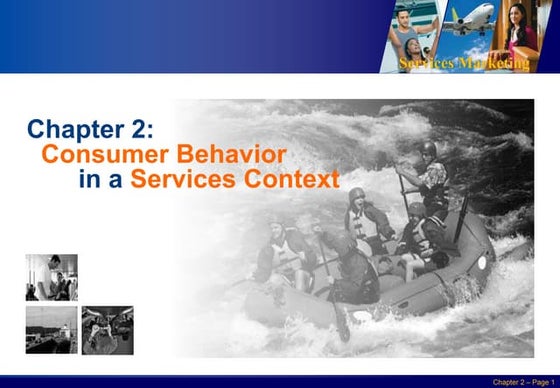 Services Marketing

Chapter 2:
Consumer Behavior
in a Services Context

Chapter 2 – Page 1